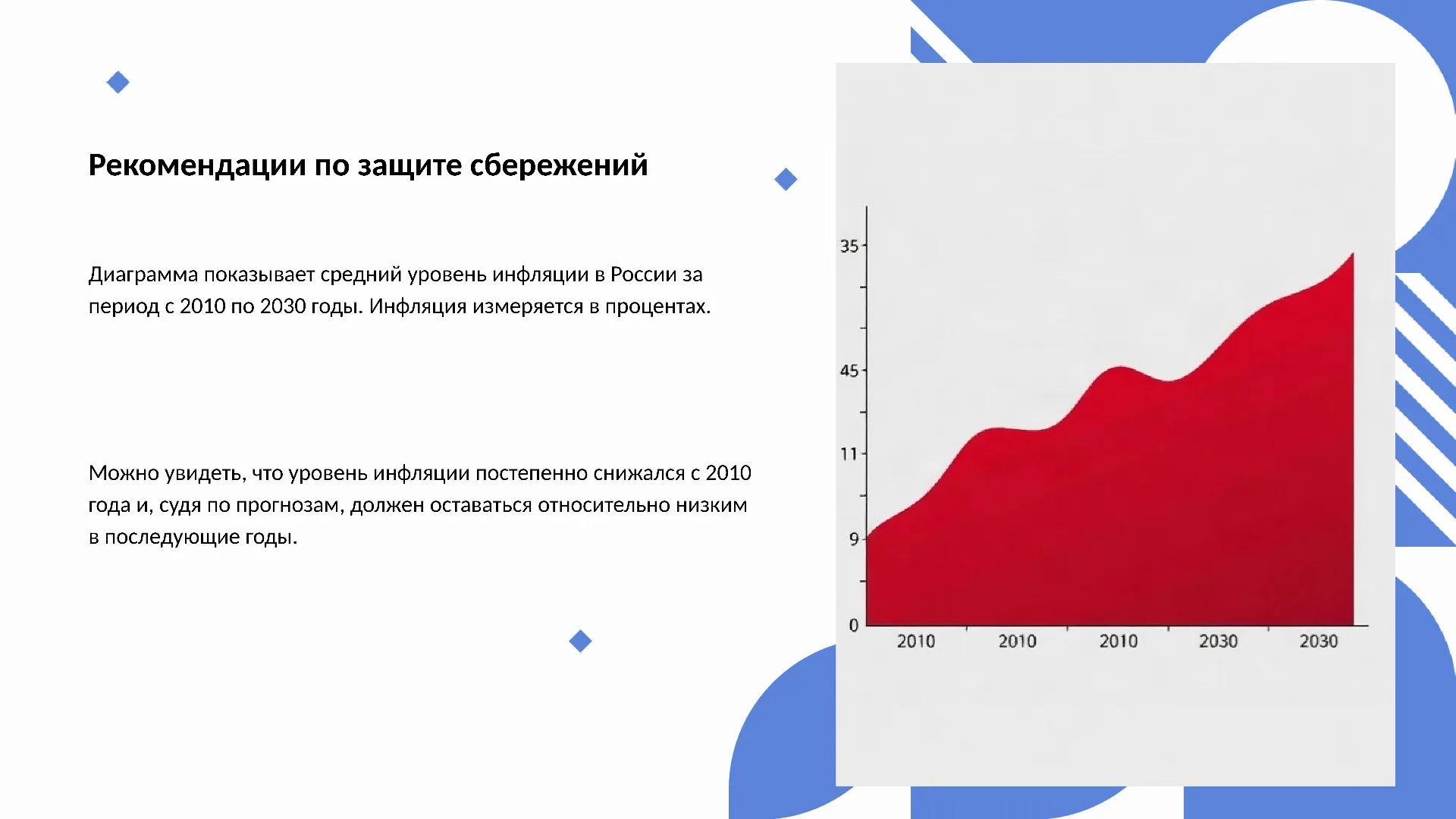 Рекомендации по защите сбережений

Диаграмма показывает средний уровень инфляции в России за период с 2010 по 2030 годы. Инфляция измеряется в процентах.

Можно увидеть, что уровень инфляции постепенно снижался с 2010 года и, судя по прогнозам, должен оставаться относительно низким в последующие годы.

35
45
11
9
0
2010
2010
2010
2030
2030